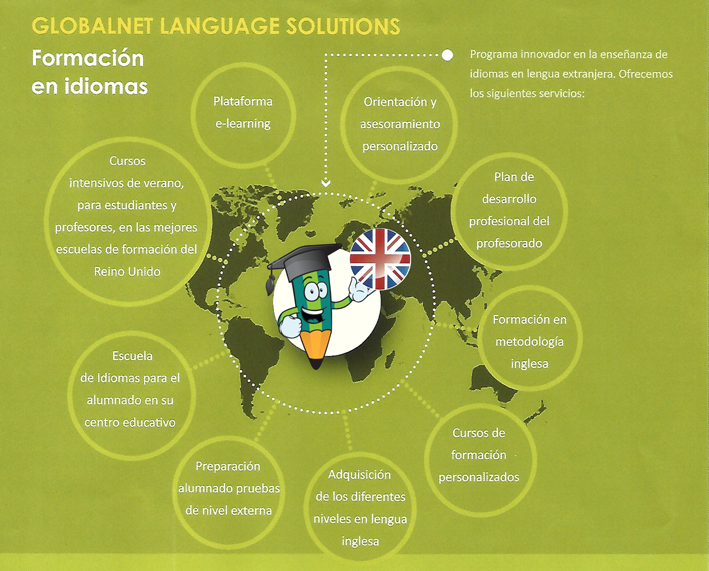 GLOBALNET LANGUAGE SOLUTIONS

Formación en idiomas

Programa innovador en la enseñanza de idiomas en lengua extranjera. Ofrecemos los siguientes servicios:

Plataforma e-learning

Orientación y asesoramiento personalizado

Cursos intensivos de verano, para estudiantes y profesores, en las mejores escuelas de formación del Reino Unido

Plan de desarrollo profesional del profesorado

Formación en metodología inglesa

Escuela de Idiomas para el alumnado en su centro educativo

Cursos de formación personalizados

Preparación alumnado pruebas de nivel externa

Adquisición de los diferentes niveles en lengua inglesa